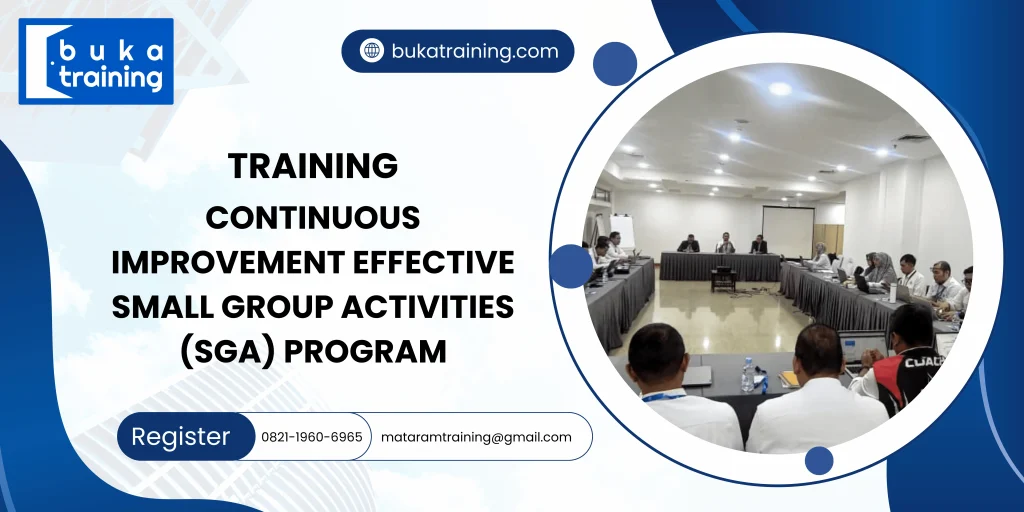 buka training

bukatraining.com

TRAINING
CONTINUOUS IMPROVEMENT EFFECTIVE SMALL GROUP ACTIVITIES (SGA) PROGRAM

Register 0821-1960-6965 mataramtraining@gmail.com